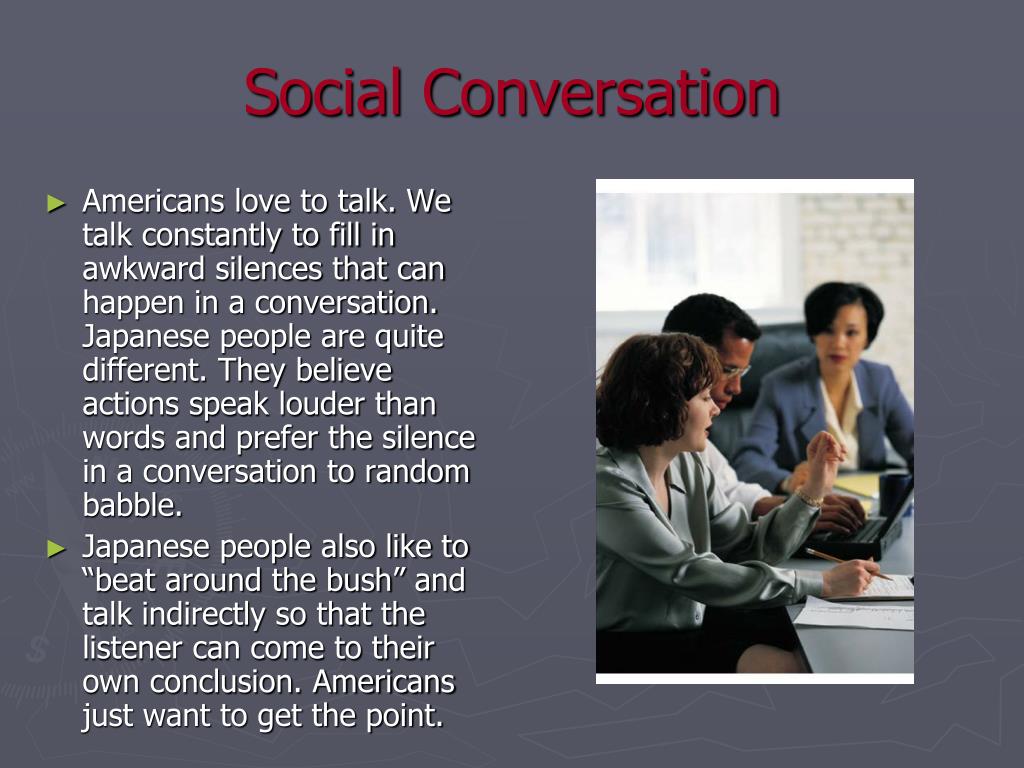 Social Conversation

► Americans love to talk. We talk constantly to fill in awkward silences that can happen in a conversation. Japanese people are quite different. They believe actions speak louder than words and prefer the silence in a conversation to random babble.

► Japanese people also like to “beat around the bush” and talk indirectly so that the listener can come to their own conclusion. Americans just want to get the point.